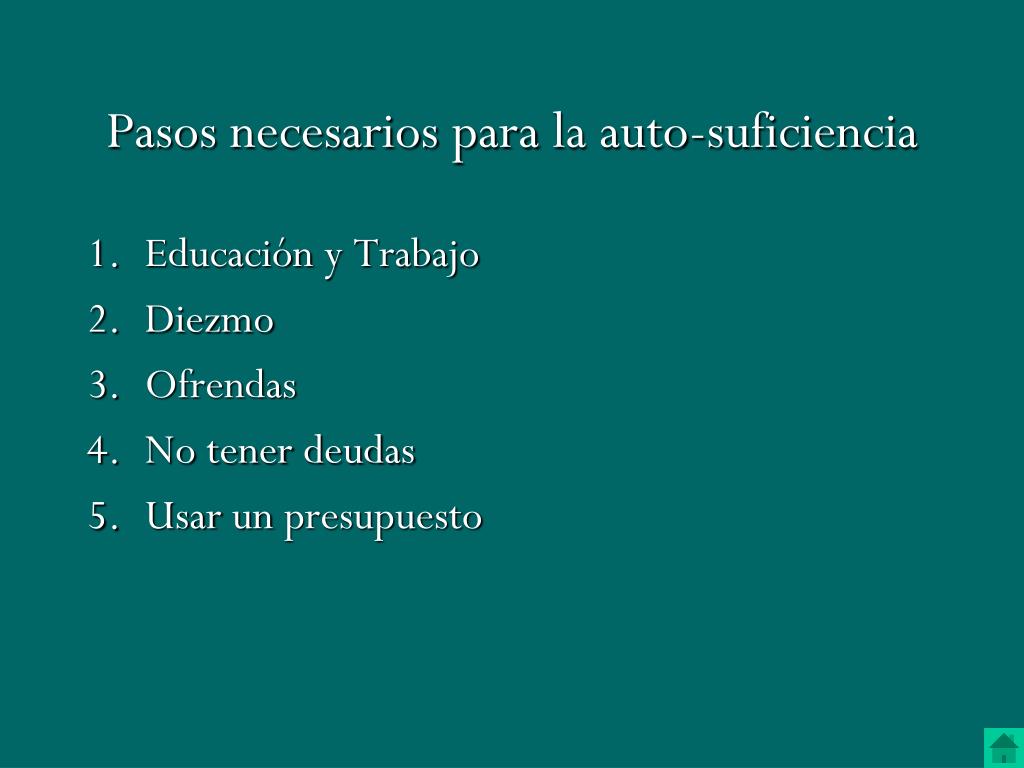 Pasos necesarios para la auto-suficiencia

1. Educación y Trabajo
2. Diezmo
3. Ofrendas
4. No tener deudas
5. Usar un presupuesto